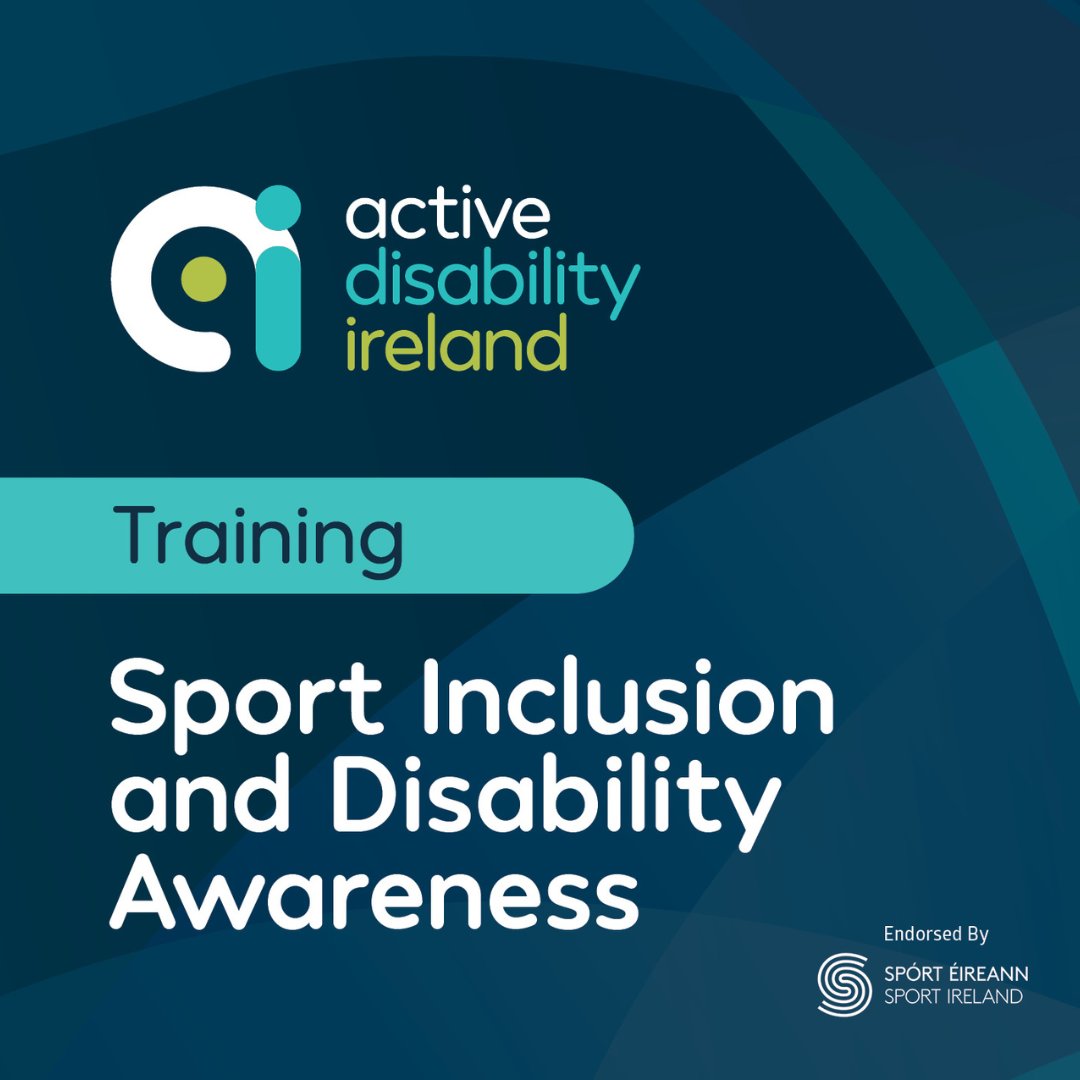 active
disability
ireland

Training

Sport Inclusion and Disability Awareness

Endorsed By

SPÓRT ÉIREANN
SPORT IRELAND